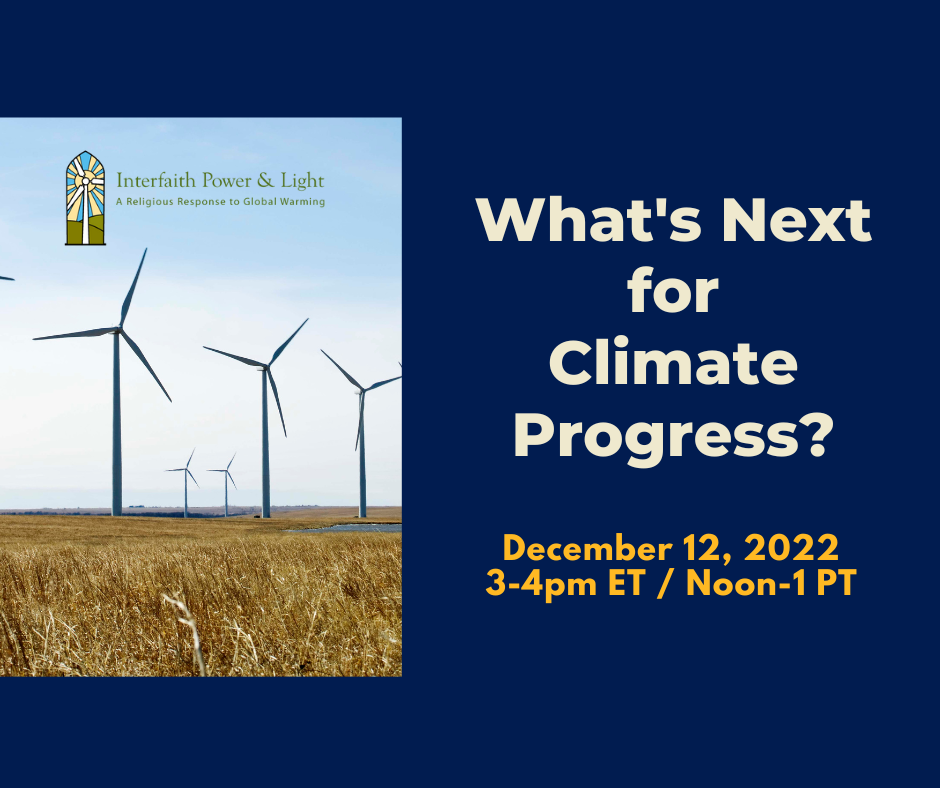 Interfaith Power & Light
A Religious Response to Global Warming

What's Next for Climate Progress?

December 12, 2022
3-4pm ET / Noon-1 PT